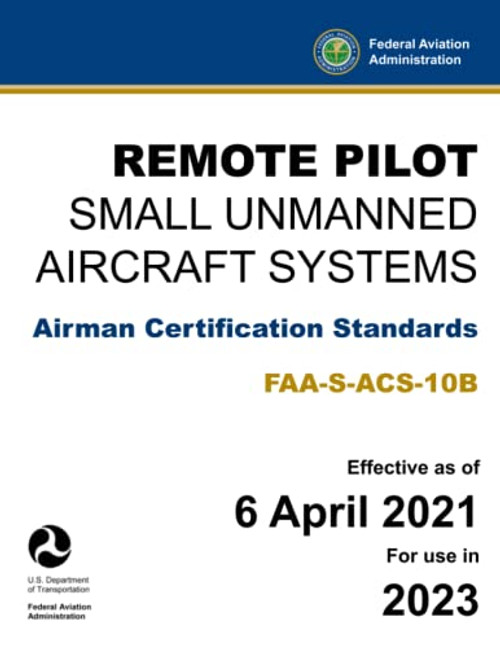 Federal Aviation Administration

REMOTE PILOT
SMALL UNMANNED AIRCRAFT SYSTEMS

Airman Certification Standards

FAA-S-ACS-10B

Effective as of
6 April 2021
For use in
2023

U.S. Department of Transportation
Federal Aviation Administration